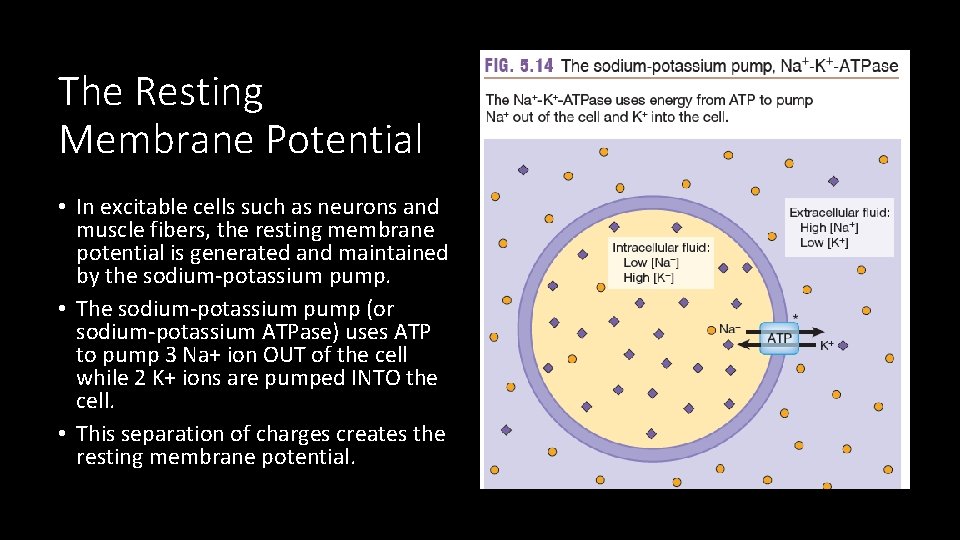 The Resting Membrane Potential

• In excitable cells such as neurons and muscle fibers, the resting membrane potential is generated and maintained by the sodium-potassium pump.

• The sodium-potassium pump (or sodium-potassium ATPase) uses ATP to pump 3 Na+ ion OUT of the cell while 2 K+ ions are pumped INTO the cell.

• This separation of charges creates the resting membrane potential.

FIG. 5.14 The sodium-potassium pump, $Na^+$-$K^+$-ATPase

The $Na^+$-$K^+$-ATPase uses energy from ATP to pump $Na^+$ out of the cell and $K^+$ into the cell.

Extracellular fluid:
High [$Na^+$]
Low [$K^+$]

Intracellular fluid:
Low [$Na^-$]
High [$K^-$]

$Na^-$
ATP
$K^+$
*